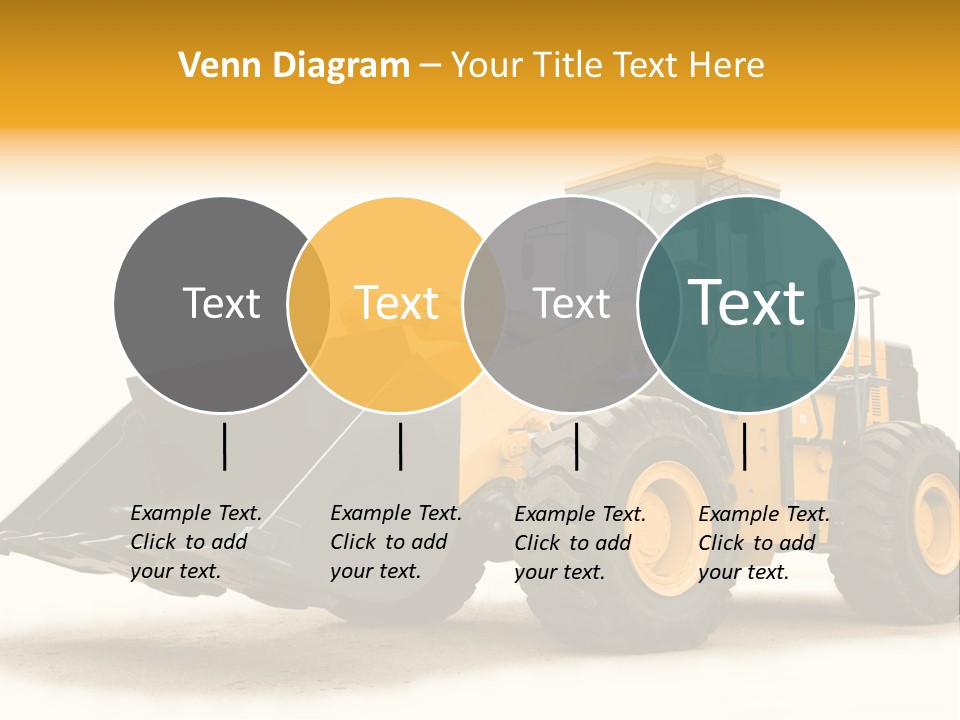 Venn Diagram – Your Title Text Here

Text

Text

Text

Text

Example Text. Click to add your text.

Example Text. Click to add your text.

Example Text. Click to add your text.

Example Text. Click to add your text.